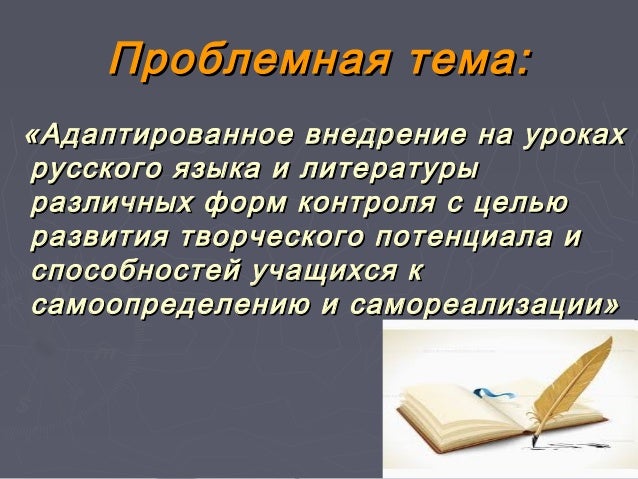 Проблемная тема:

«Адаптированное внедрение на уроках русского языка и литературы различных форм контроля с целью развития творческого потенциала и способностей учащихся к самоопределению и самореализации»